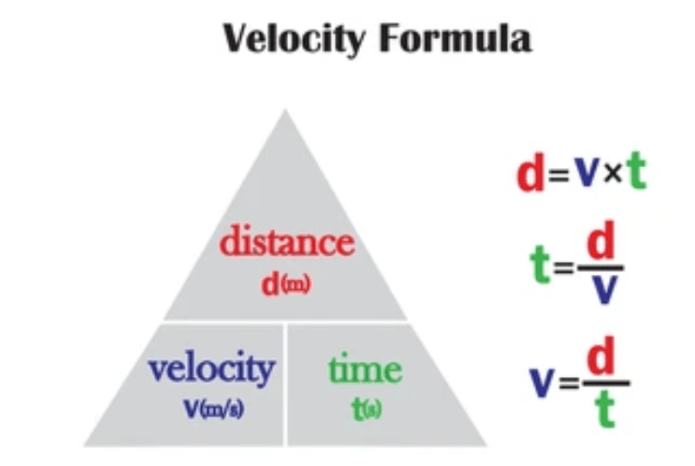 Velocity Formula

distance
d(m)

velocity
v(m/s)

time
t(s)

$d = v \times t$

$t = \frac{d}{v}$

$v = \frac{d}{t}$